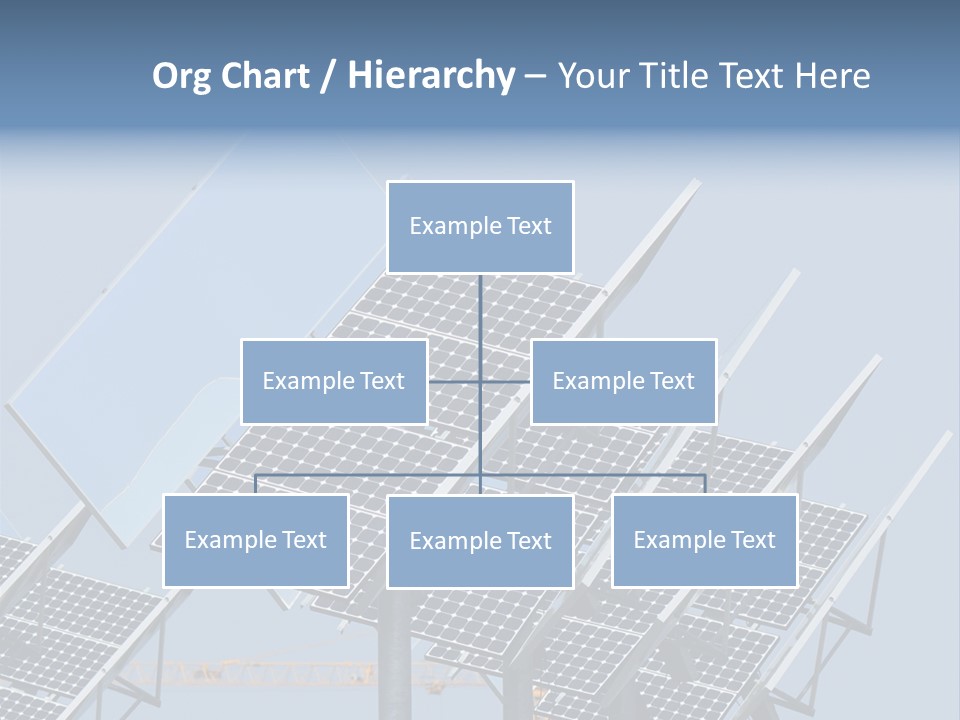 Org Chart / Hierarchy – Your Title Text Here

Example Text

Example Text

Example Text

Example Text

Example Text

Example Text